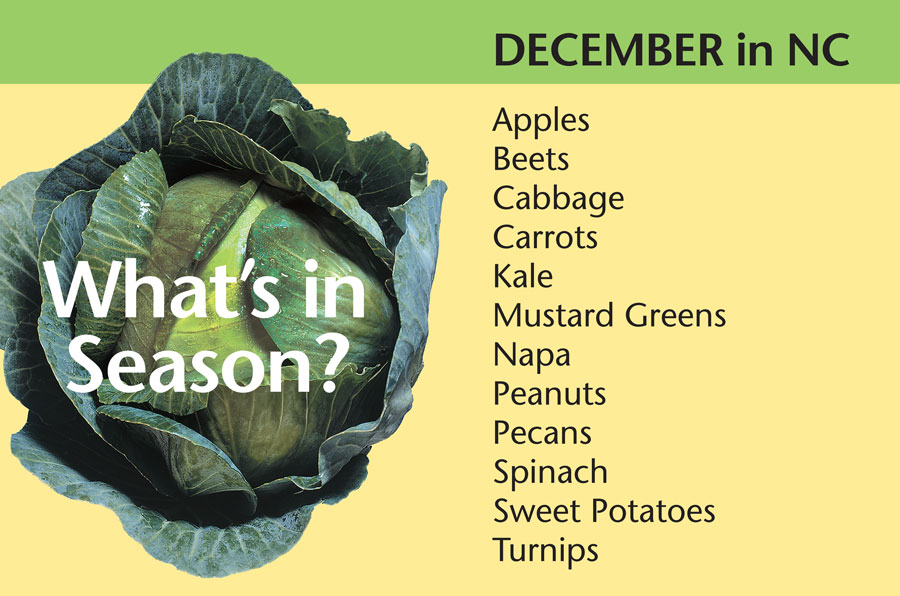 DECEMBER in NC

What's in Season?

Apples
Beets
Cabbage
Carrots
Kale
Mustard Greens
Napa
Peanuts
Pecans
Spinach
Sweet Potatoes
Turnips